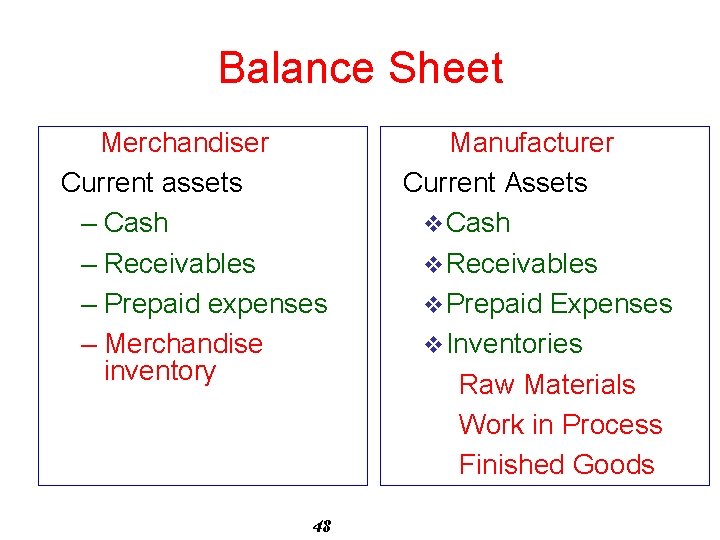 Balance Sheet

Merchandiser

Current assets

– Cash

– Receivables

– Prepaid expenses

– Merchandise inventory

Manufacturer

Current Assets

❖ Cash

❖ Receivables

❖ Prepaid Expenses

❖ Inventories

Raw Materials

Work in Process

Finished Goods

48